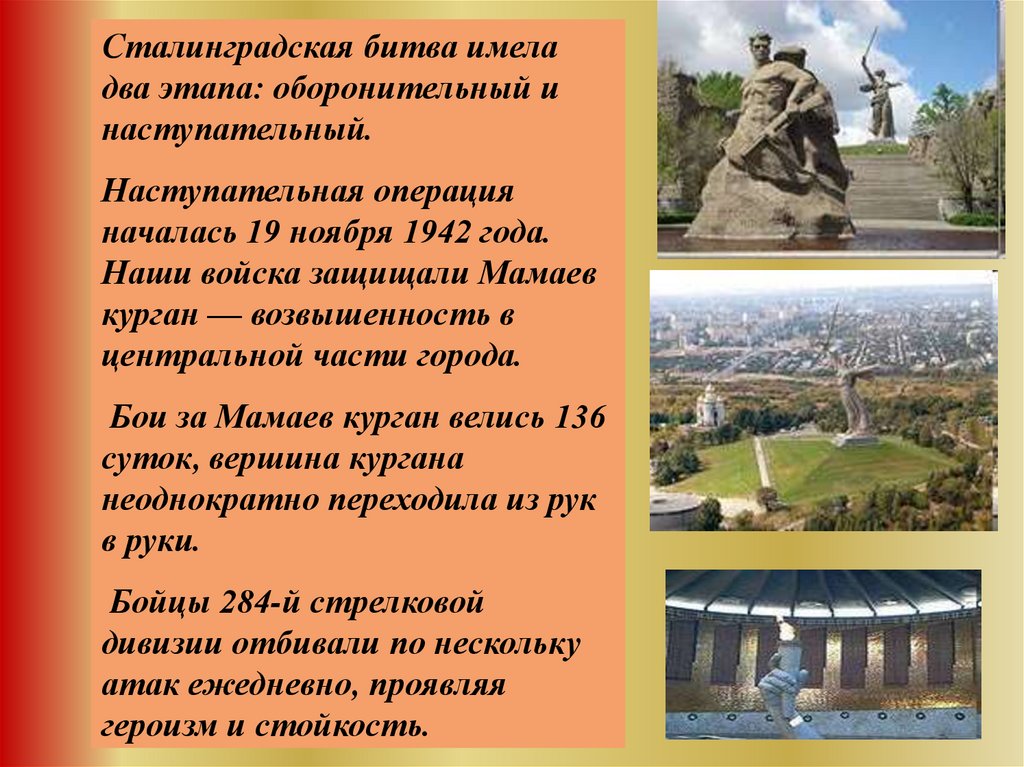 Сталинградская битва имела два этапа: оборонительный и наступательный.

Наступательная операция началась 19 ноября 1942 года. Наши войска защищали Мамаев курган — возвышенность в центральной части города.

Бои за Мамаев курган велись 136 суток, вершина кургана неоднократно переходила из рук в руки.

Бойцы 284-й стрелковой дивизии отбивали по нескольку атак ежедневно, проявляя героизм и стойкость.